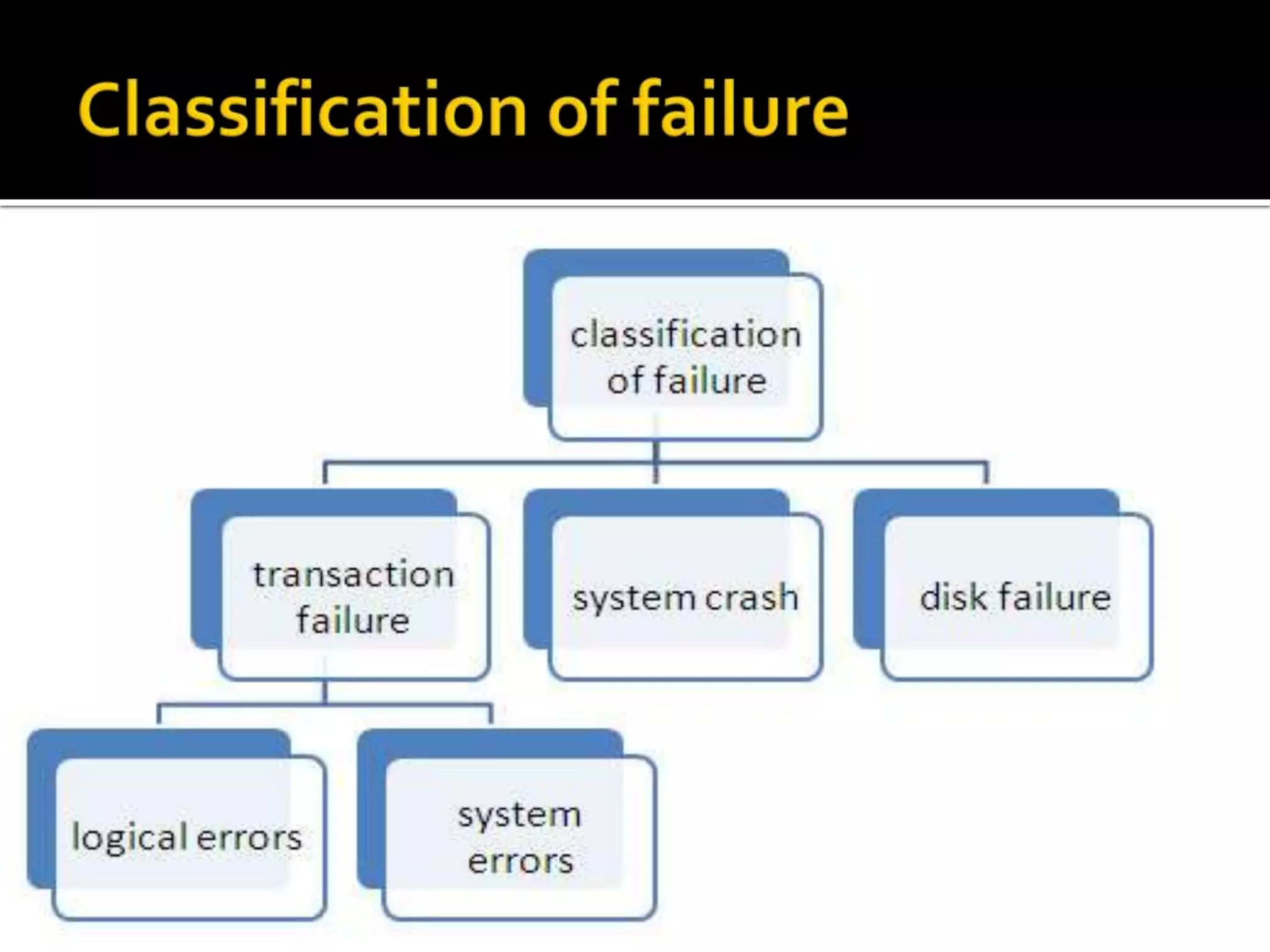 Classification of failure

classification of failure

transaction failure

system crash

disk failure

logical errors

system errors